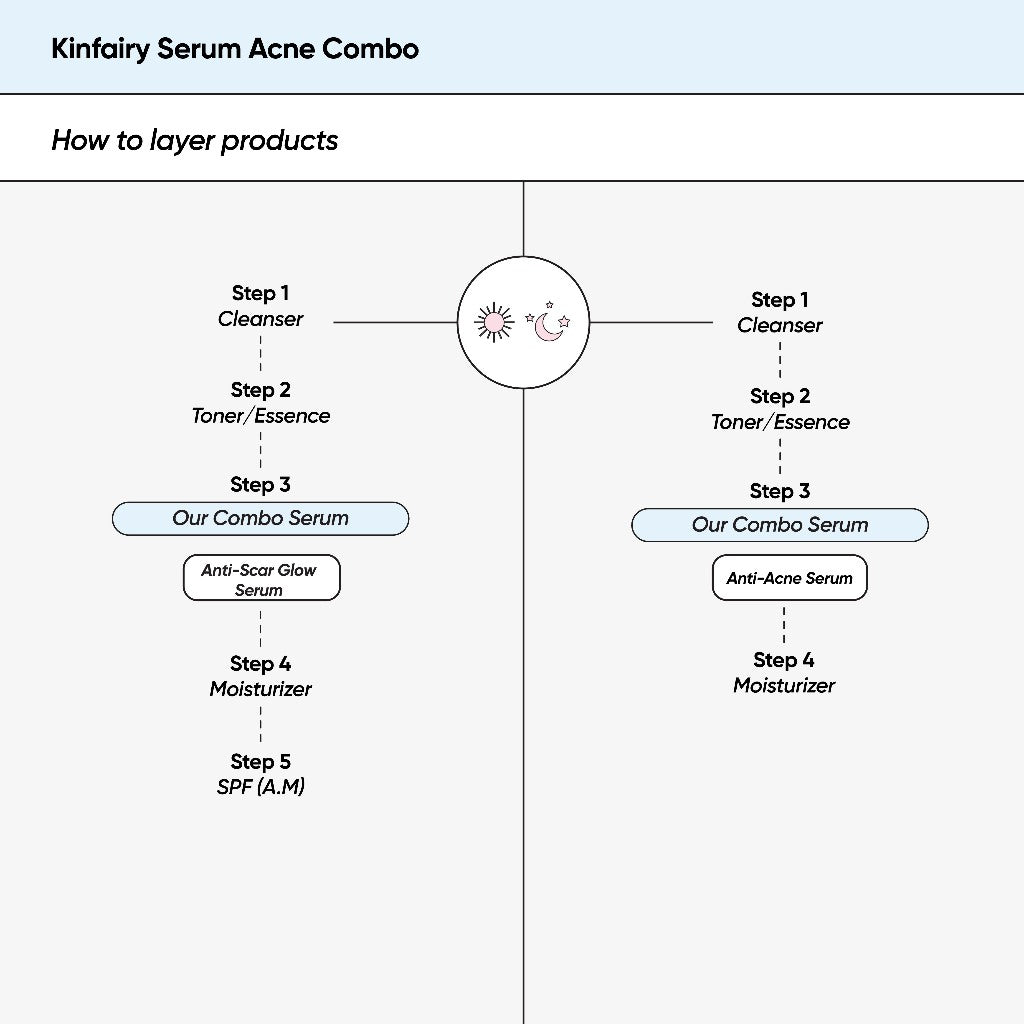 Kinfairy Serum Acne Combo

How to layer products

Step 1
Cleanser

Step 2
Toner/Essence

Step 3
Our Combo Serum

Anti-Scar Glow Serum

Step 4
Moisturizer

Step 5
SPF (A.M)

Step 1
Cleanser

Step 2
Toner/Essence

Step 3
Our Combo Serum

Anti-Acne Serum

Step 4
Moisturizer